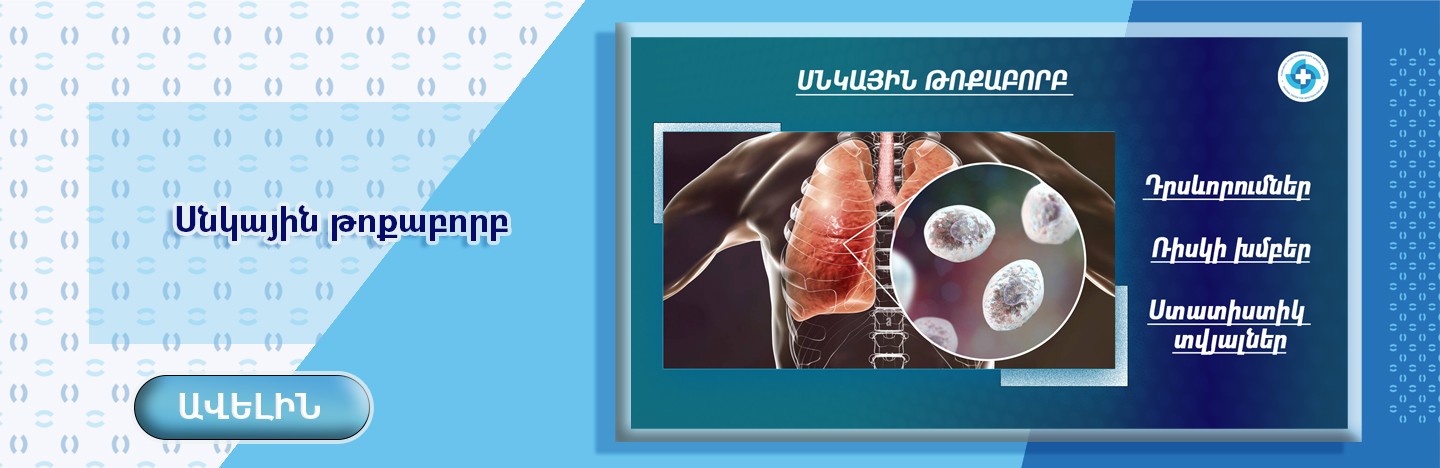 Սնկային թոքաբորբ

ԱՎԵԼԻՆ

ՍՆԿԱՅԻՆ ԹՈՔԱԲՈՐԲ

Դրսևորումներ

Ռիսկի խմբեր

Ստատիստիկ տվյալներ